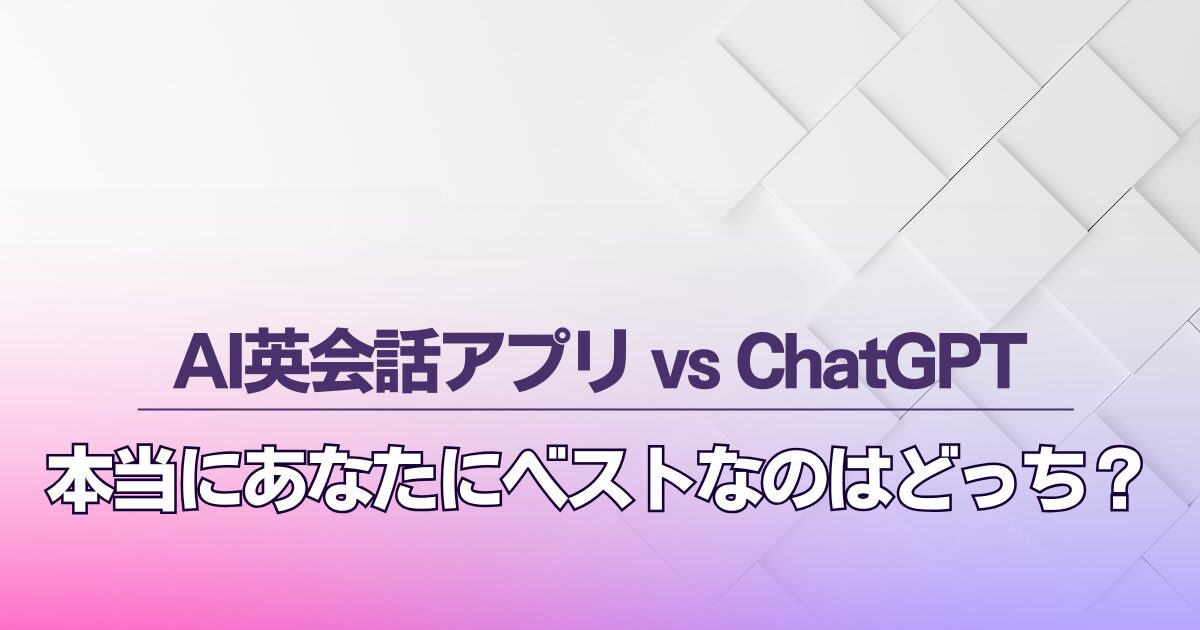 AI英会話アプリ vs ChatGPT

本当にあなたにベストなのはどっち？